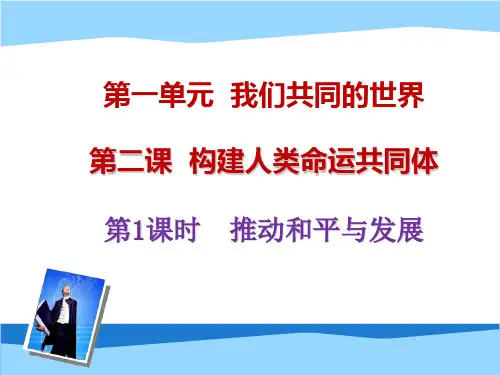 第一单元 我们共同的世界

第二课 构建人类命运共同体

第1课时 推动和平与发展